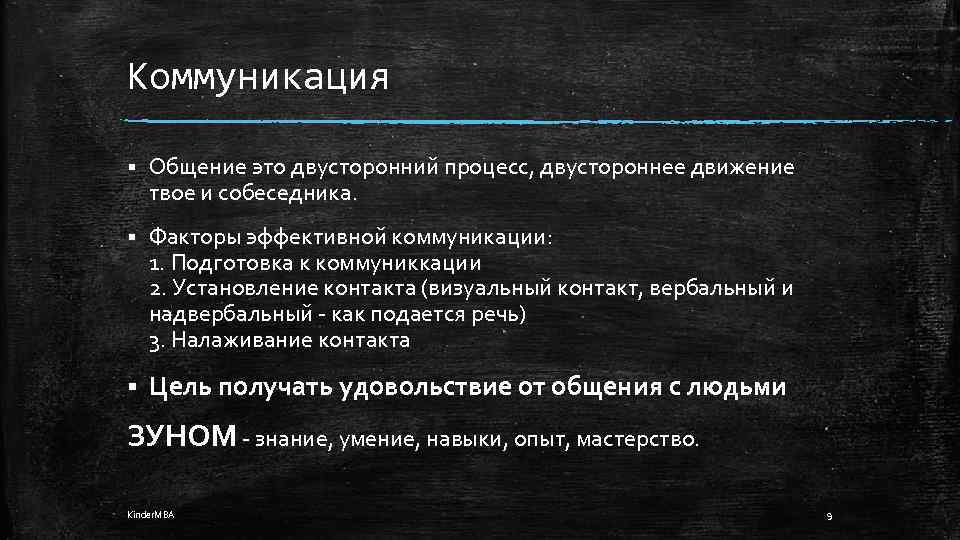 Коммуникация

▪ Общение это двусторонний процесс, двустороннее движение твое и собеседника.

▪ Факторы эффективной коммуникации:
1. Подготовка к коммуниккации
2. Установление контакта (визуальный контакт, вербальный и надвербальный - как подается речь)
3. Налаживание контакта

▪ Цель получать удовольствие от общения с людьми

ЗУНОМ - знание, умение, навыки, опыт, мастерство.

KinderMBA

9